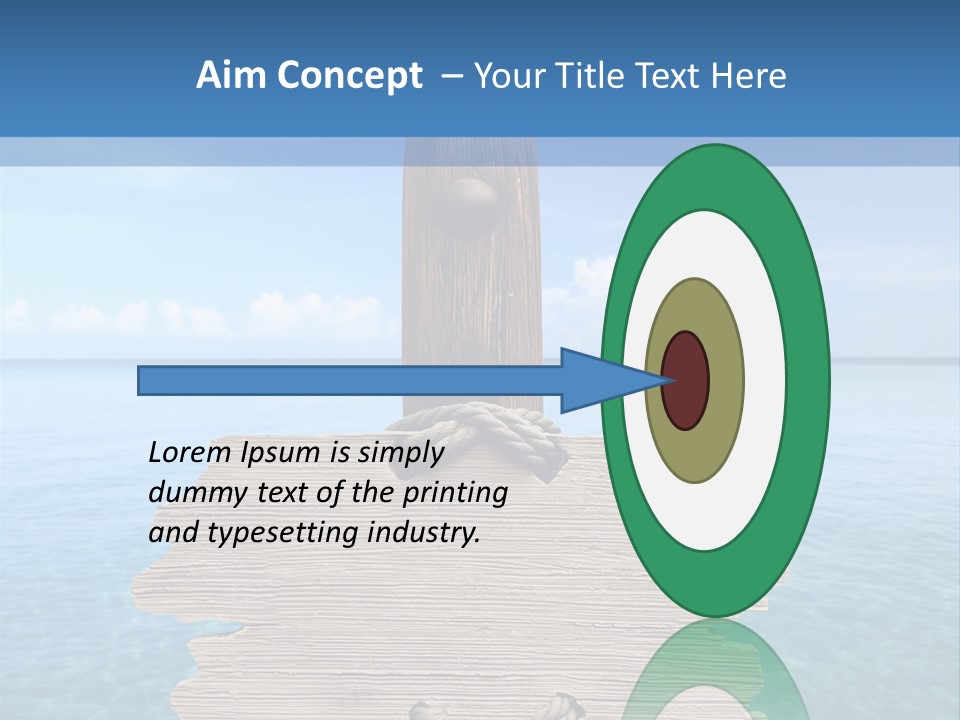 Aim Concept – Your Title Text Here

Lorem Ipsum is simply dummy text of the printing and typesetting industry.